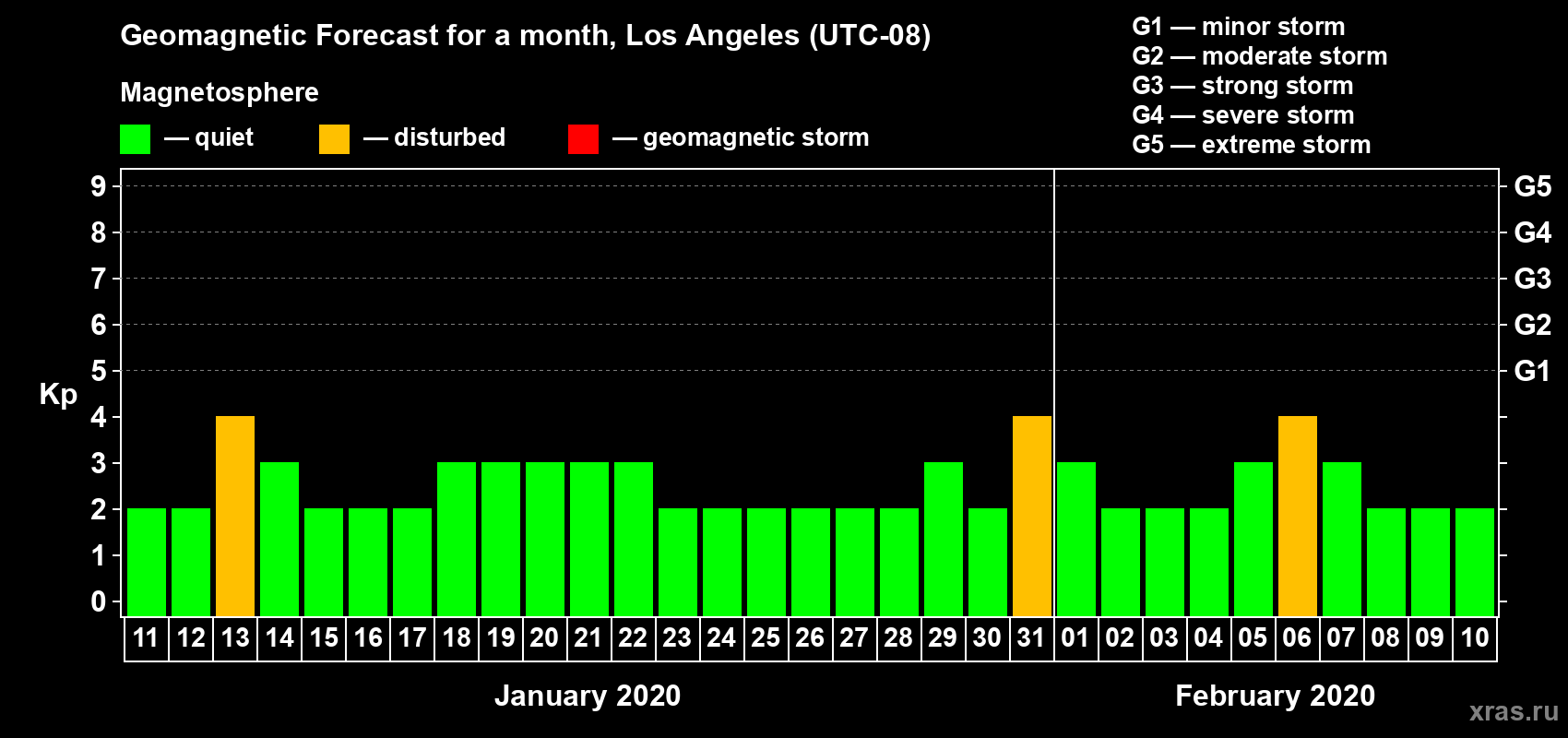 Geomagnetic Forecast for a month, Los Angeles (UTC-08)

Magnetosphere

— quiet — disturbed — geomagnetic storm

G1 — minor storm
G2 — moderate storm
G3 — strong storm
G4 — severe storm
G5 — extreme storm

Kp

9 8 7 6 5 4 3 2 1 0

G5 G4 G3 G2 G1

11 12 13 14 15 16 17 18 19 20 21 22 23 24 25 26 27 28 29 30 31 01 02 03 04 05 06 07 08 09 10

January 2020

February 2020

xras.ru